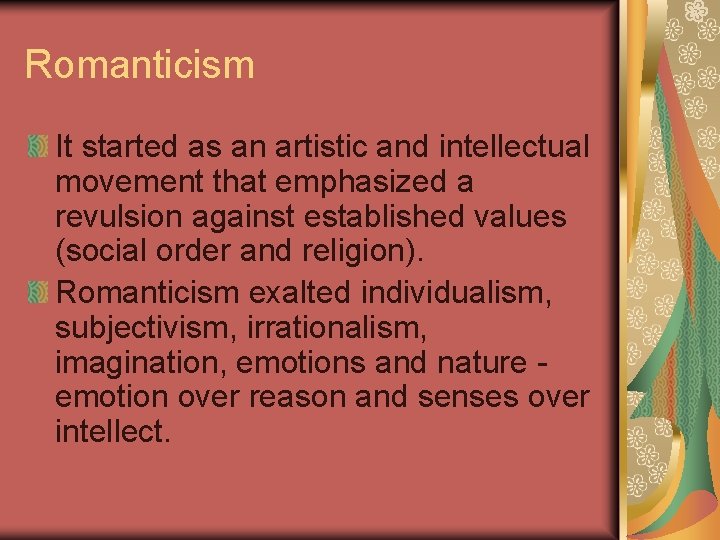 Romanticism

It started as an artistic and intellectual movement that emphasized a revulsion against established values (social order and religion).

Romanticism exalted individualism, subjectivism, irrationalism, imagination, emotions and nature - emotion over reason and senses over intellect.